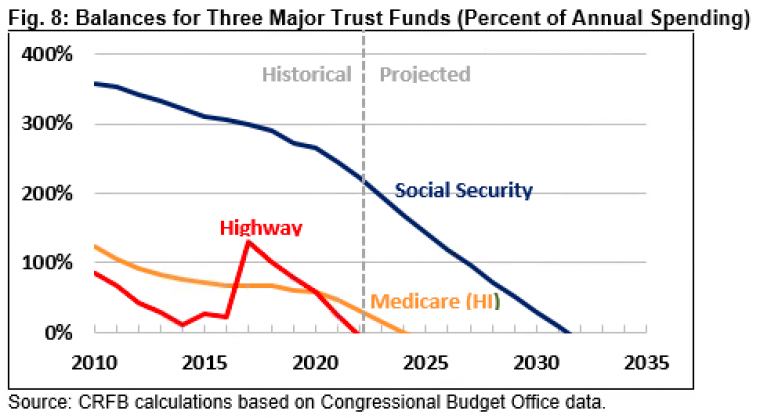 Fig. 8: Balances for Three Major Trust Funds (Percent of Annual Spending)

400%
300%
200%
100%
0%

Historical
Projected

Social Security
Highway
Medicare (HI)

2010
2015
2020
2025
2030
2035

Source: CRFB calculations based on Congressional Budget Office data.